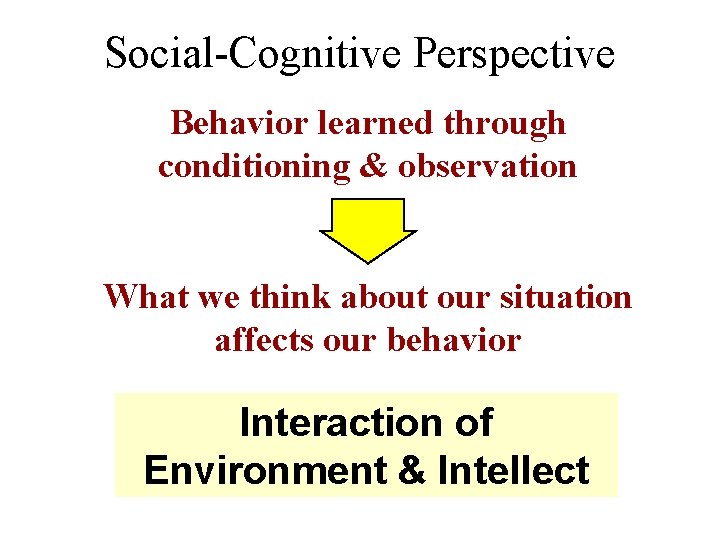 Social-Cognitive Perspective

Behavior learned through conditioning & observation

What we think about our situation affects our behavior

Interaction of Environment & Intellect